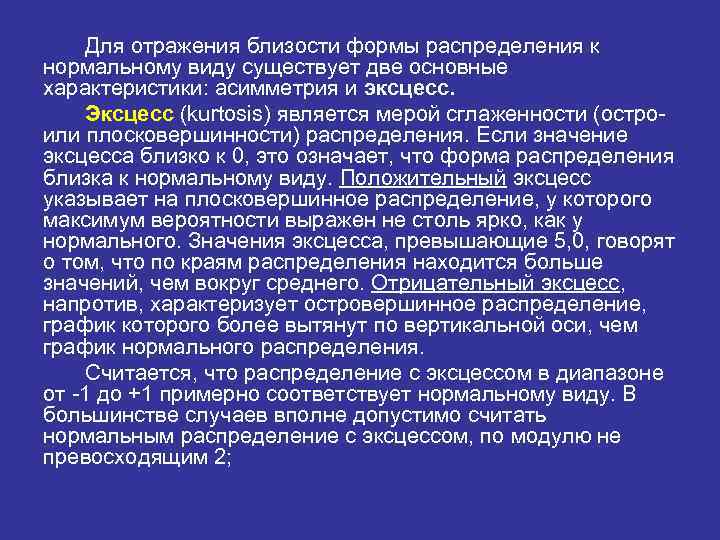 Для отражения близости формы распределения к нормальному виду существует две основные характеристики: асимметрия и эксцесс.

Эксцесс (kurtosis) является мерой сглаженности (остро- или плосковершинности) распределения. Если значение эксцесса близко к 0, это означает, что форма распределения близка к нормальному виду. Положительный эксцесс указывает на плосковершинное распределение, у которого максимум вероятности выражен не столь ярко, как у нормального. Значения эксцесса, превышающие 5,0, говорят о том, что по краям распределения находится больше значений, чем вокруг среднего. Отрицательный эксцесс, напротив, характеризует островершинное распределение, график которого более вытянут по вертикальной оси, чем график нормального распределения.

Считается, что распределение с эксцессом в диапазоне от -1 до +1 примерно соответствует нормальному виду. В большинстве случаев вполне допустимо считать нормальным распределение с эксцессом, по модулю не превосходящим 2;